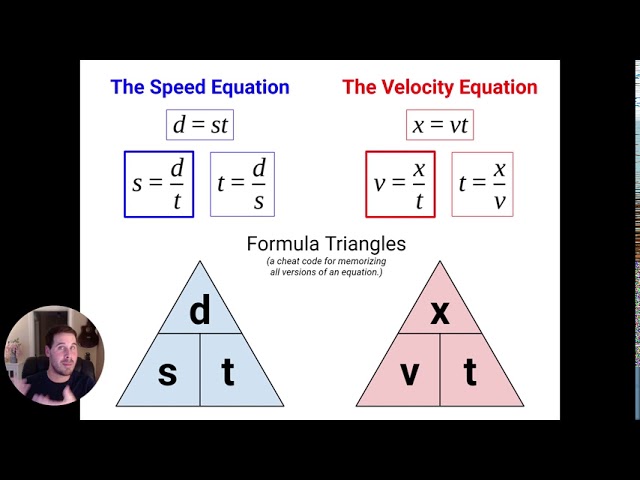 The Speed Equation

$d = st$

$s = \frac{d}{t}$

$t = \frac{d}{s}$

The Velocity Equation

$x = vt$

$v = \frac{x}{t}$

$t = \frac{x}{v}$

Formula Triangles
(a cheat code for memorizing all versions of an equation.)

d
s
t

x
v
t